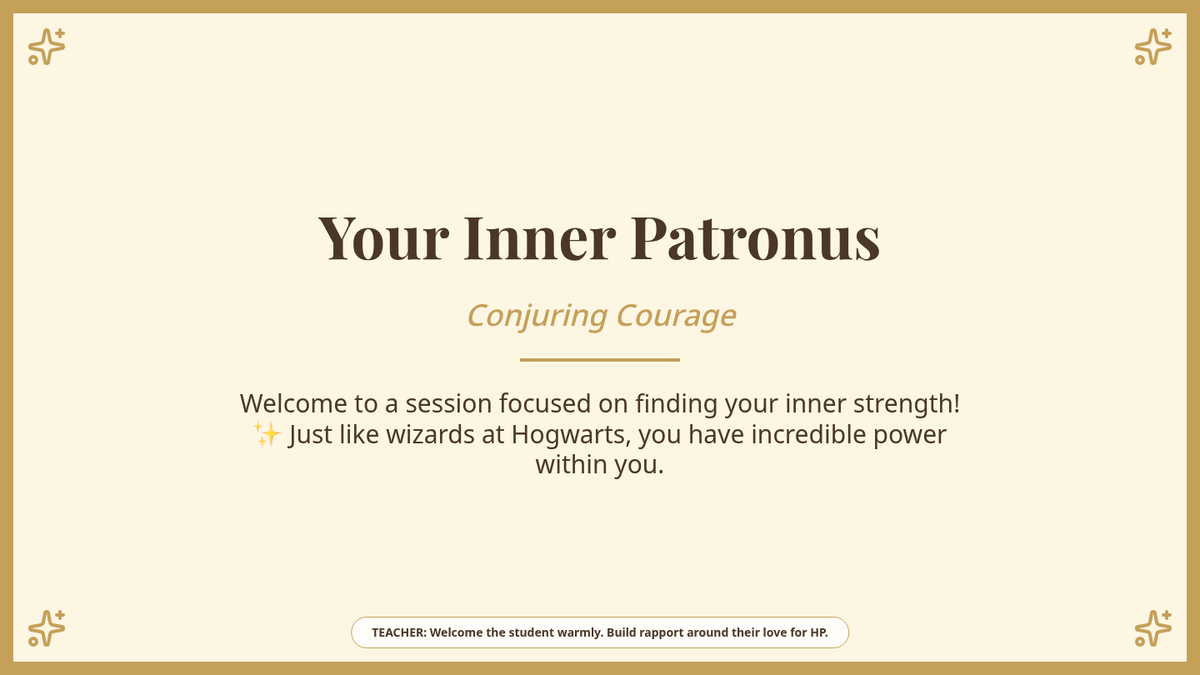 Your Inner Patronus

Conjuring Courage

Welcome to a session focused on finding your inner strength! ✨ Just like wizards at Hogwarts, you have incredible power within you.

TEACHER: Welcome the student warmly. Build rapport around their love for HP.